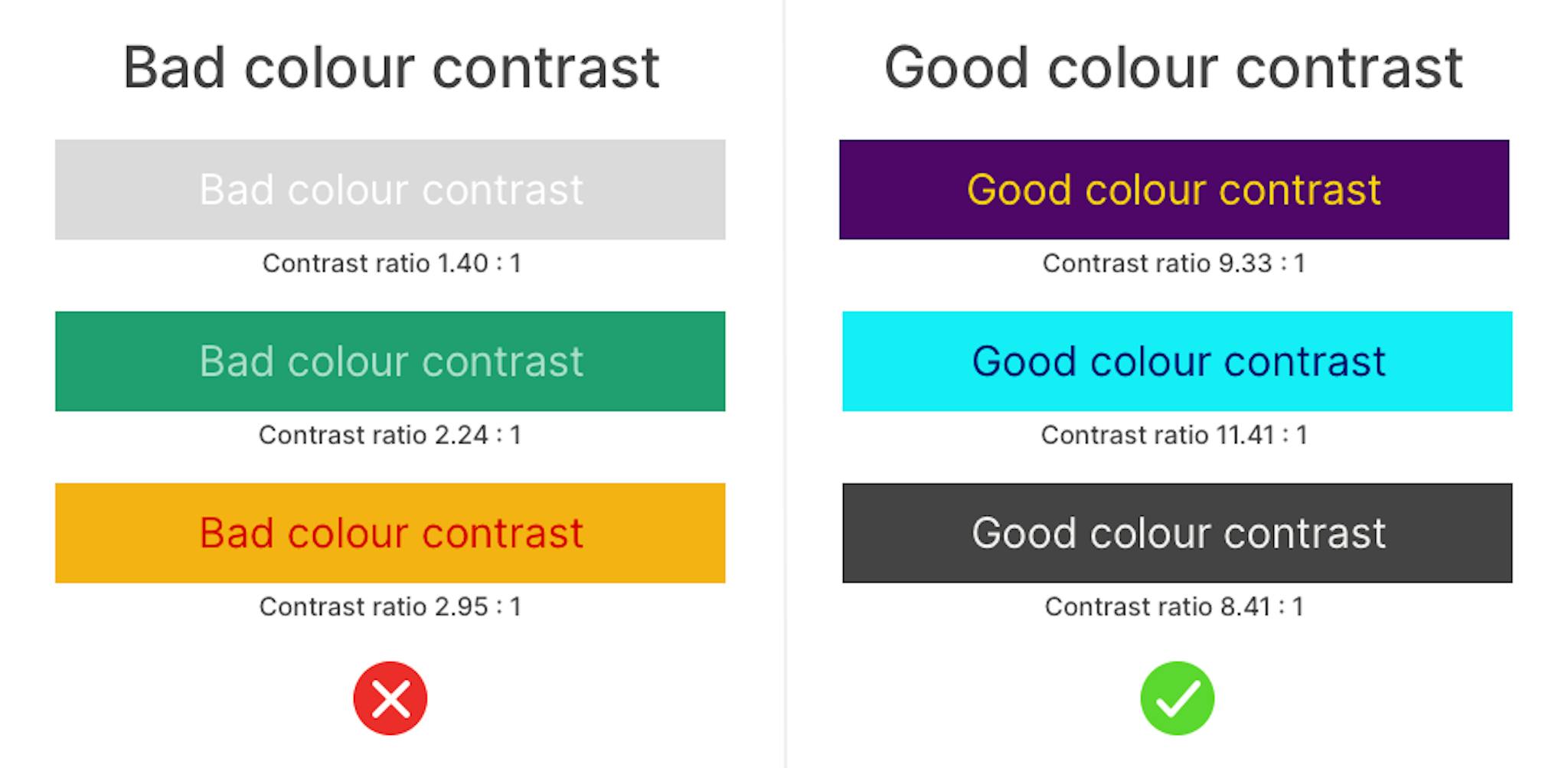 Bad colour contrast

Bad colour contrast

Contrast ratio 1.40 : 1

Bad colour contrast

Contrast ratio 2.24 : 1

Bad colour contrast

Contrast ratio 2.95 : 1

Good colour contrast

Good colour contrast

Contrast ratio 9.33 : 1

Good colour contrast

Contrast ratio 11.41 : 1

Good colour contrast

Contrast ratio 8.41 : 1